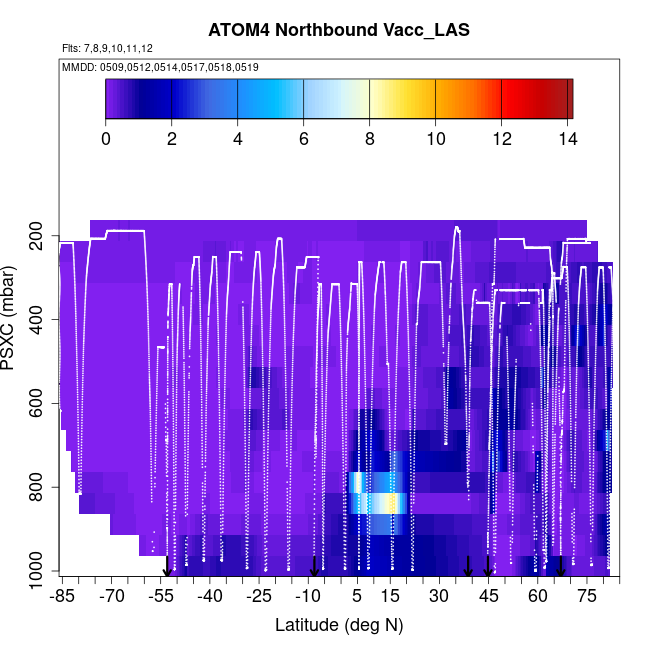 ATOM4 Northbound Vacc_LAS

Flts: 7,8,9,10,11,12

MMDD: 0509,0512,0514,0517,0518,0519

0 2 4 6 8 10 12 14

PSXC (mbar)

200
400
600
800
1000

-85 -70 -55 -40 -25 -10 5 15 30 45 60 75

Latitude (deg N)